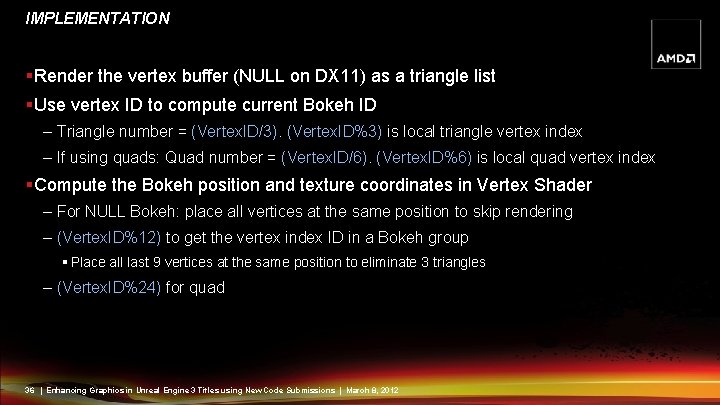 IMPLEMENTATION

AMD

▪Render the vertex buffer (NULL on DX11) as a triangle list

▪Use vertex ID to compute current Bokeh ID

– Triangle number = (VertexID/3). (VertexID%3) is local triangle vertex index

– If using quads: Quad number = (VertexID/6). (VertexID%6) is local quad vertex index

▪Compute the Bokeh position and texture coordinates in Vertex Shader

– For NULL Bokeh: place all vertices at the same position to skip rendering

– (VertexID%12) to get the vertex index ID in a Bokeh group

▪ Place all last 9 vertices at the same position to eliminate 3 triangles

– (VertexID%24) for quad

36 | Enhancing Graphics in Unreal Engine 3 Titles using New Code Submissions | March 8, 2012